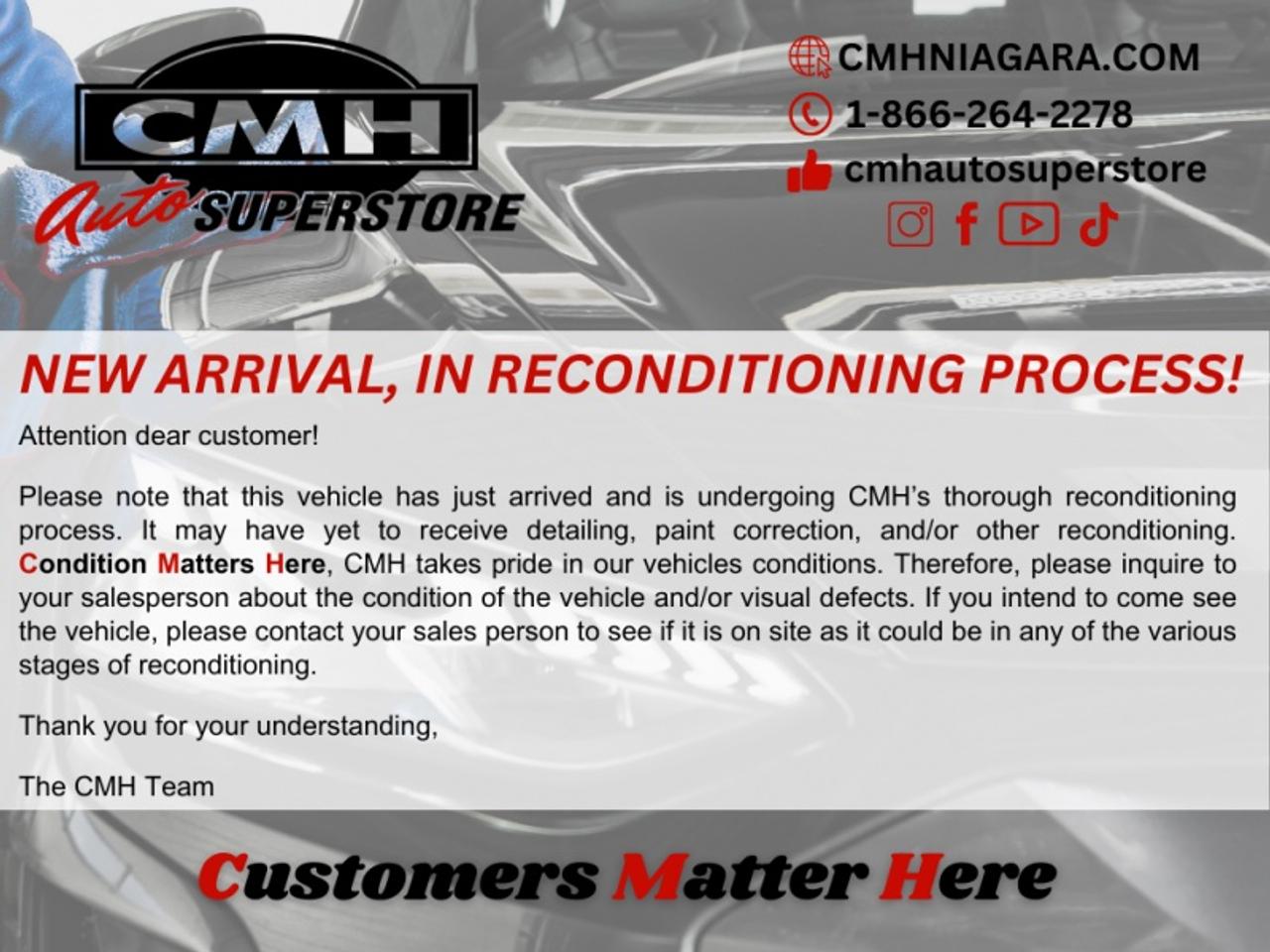 CMH Auto SUPERSTORE

CMHNIAGARA.COM
1-866-264-2278
cmhautosuperstore

NEW ARRIVAL, IN RECONDITIONING PROCESS!

Attention dear customer!

Please note that this vehicle has just arrived and is undergoing CMH's thorough reconditioning process. It may have yet to receive detailing, paint correction, and/or other reconditioning. Condition Matters Here, CMH takes pride in our vehicles conditions. Therefore, please inquire to your salesperson about the condition of the vehicle and/or visual defects. If you intend to come see the vehicle, please contact your sales person to see if it is on site as it could be in any of the various stages of reconditioning.

Thank you for your understanding,

The CMH Team

Customers Matter Here